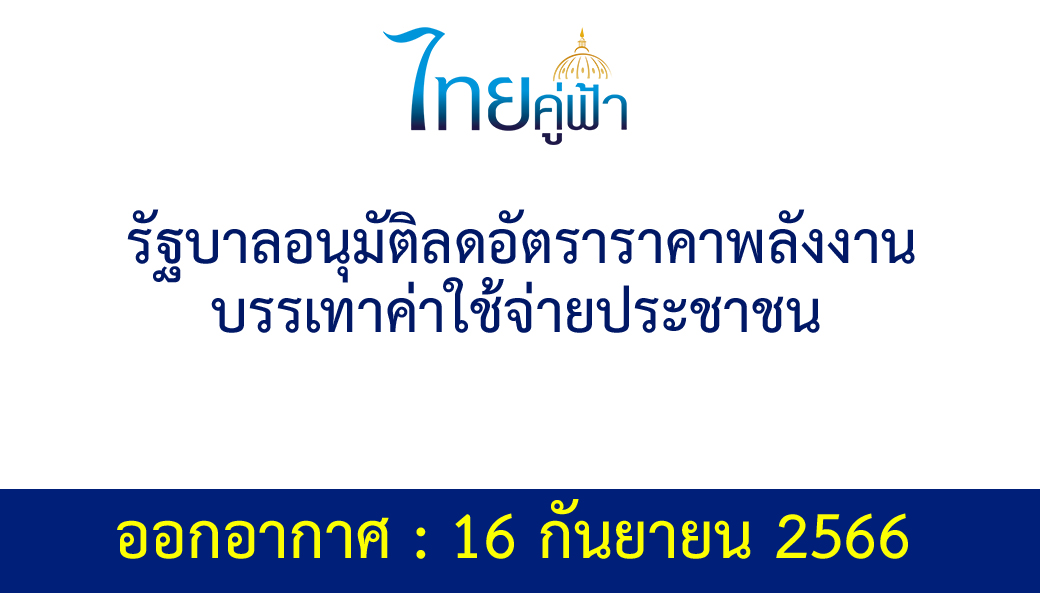 ไทยคู่ฟ้า

รัฐบาลอนุมัติลดอัตราราคาพลังงาน บรรเทาค่าใช้จ่ายประชาชน

ออกอากาศ : 16 กันยายน 2566